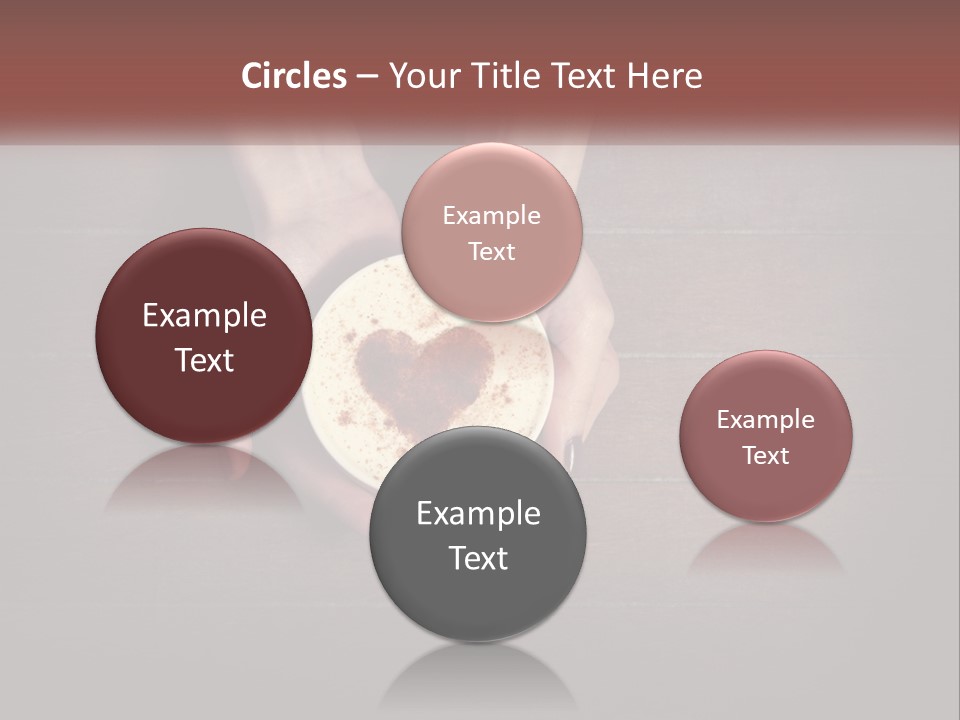 Circles – Your Title Text Here

Example Text

Example Text

Example Text

Example Text